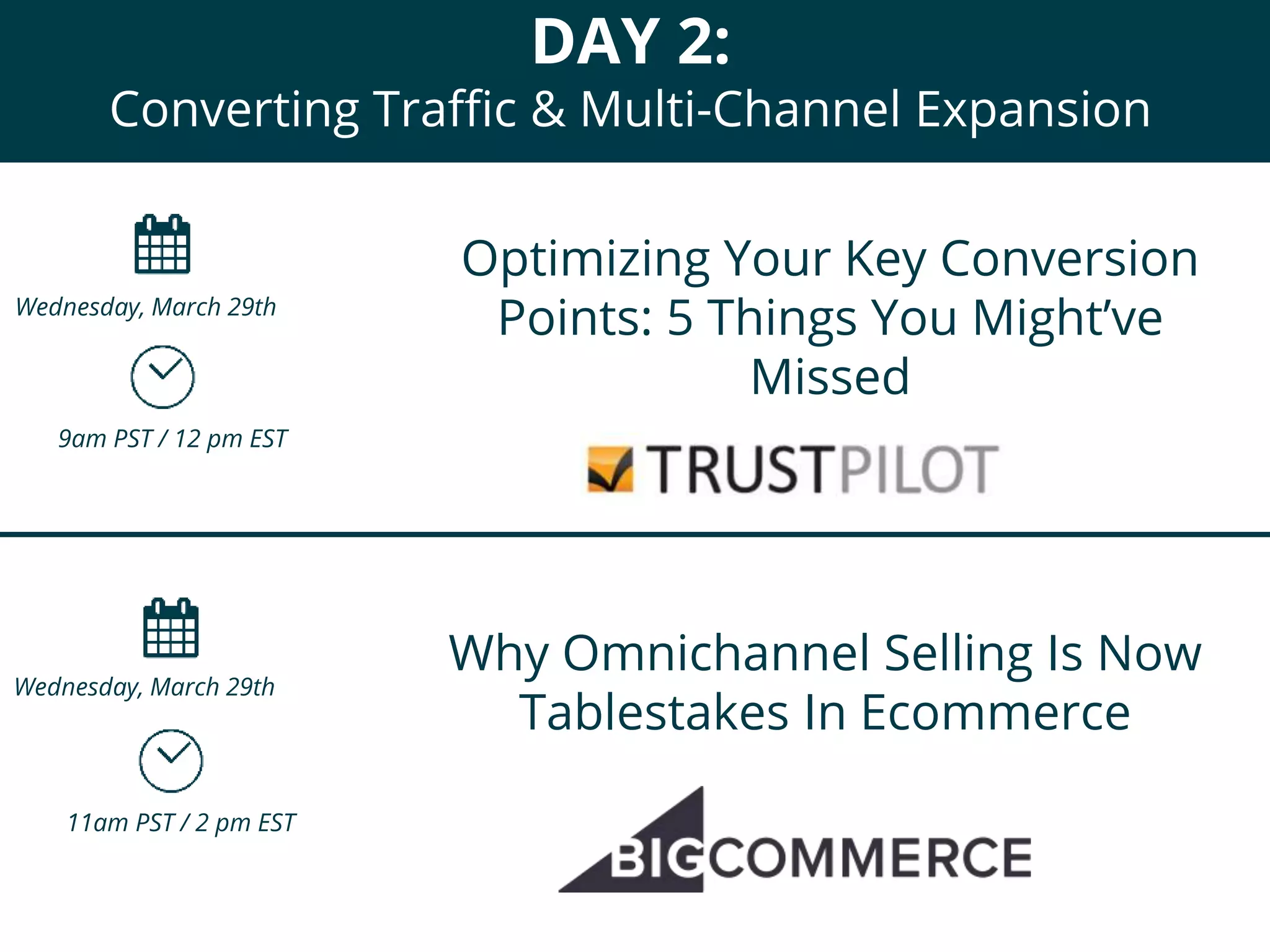 DAY 2:
Converting Traffic & Multi-Channel Expansion

Wednesday, March 29th

9am PST / 12 pm EST

Optimizing Your Key Conversion Points: 5 Things You Might've Missed

TRUSTPILOT

Wednesday, March 29th

11am PST / 2 pm EST

Why Omnichannel Selling Is Now Tablestakes In Ecommerce

BIGCOMMERCE